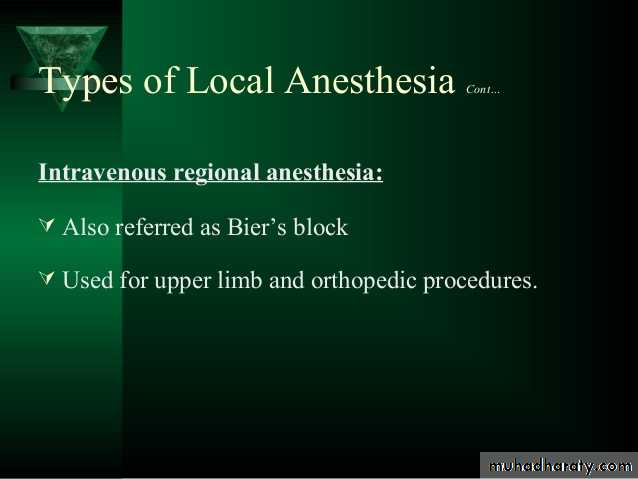 Types of Local Anesthesia Cont…

Intravenous regional anesthesia:

Also referred as Bier's block

Used for upper limb and orthopedic procedures.

muhadharaty.com